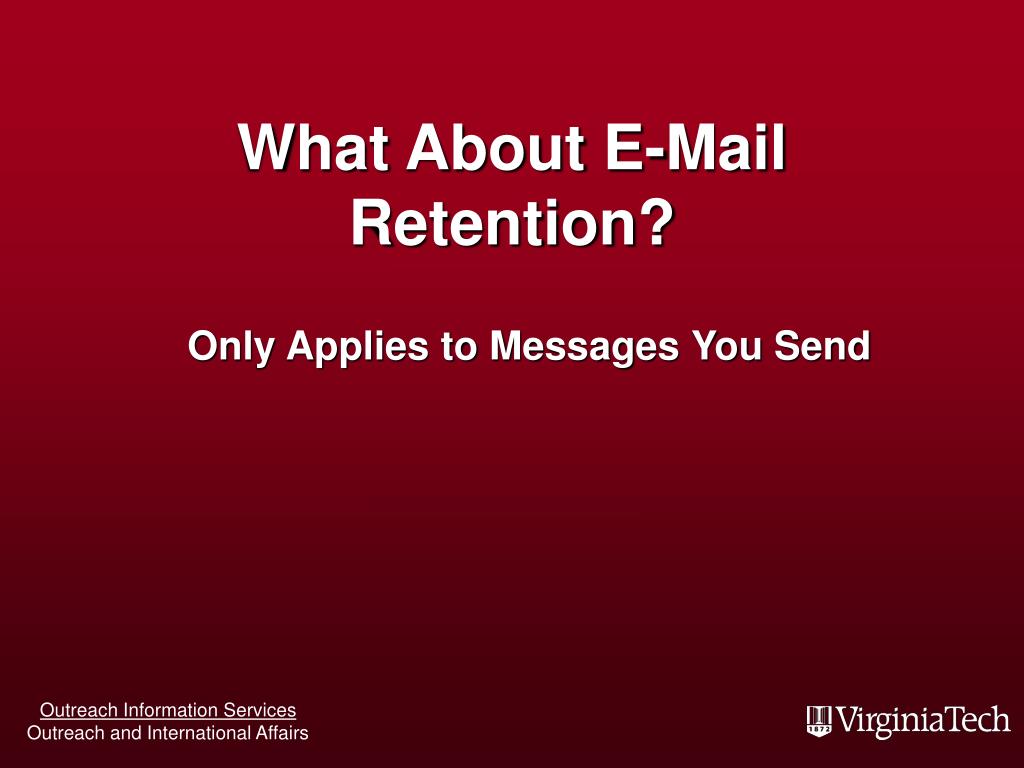 What About E-Mail Retention?

Only Applies to Messages You Send

Outreach Information Services
Outreach and International Affairs

1872 VirginiaTech